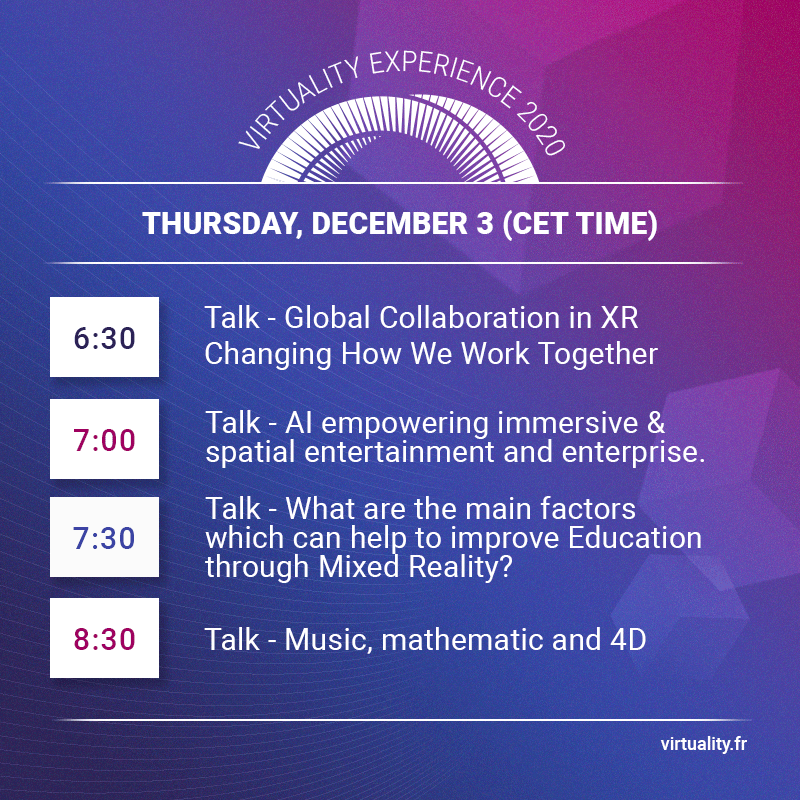 VIRTUALITY EXPERIENCE 2020

THURSDAY, DECEMBER 3 (CET TIME)

6:30

Talk - Global Collaboration in XR Changing How We Work Together

7:00

Talk - AI empowering immersive & spatial entertainment and enterprise.

7:30

Talk - What are the main factors which can help to improve Education through Mixed Reality?

8:30

Talk - Music, mathematic and 4D

virtuality.fr